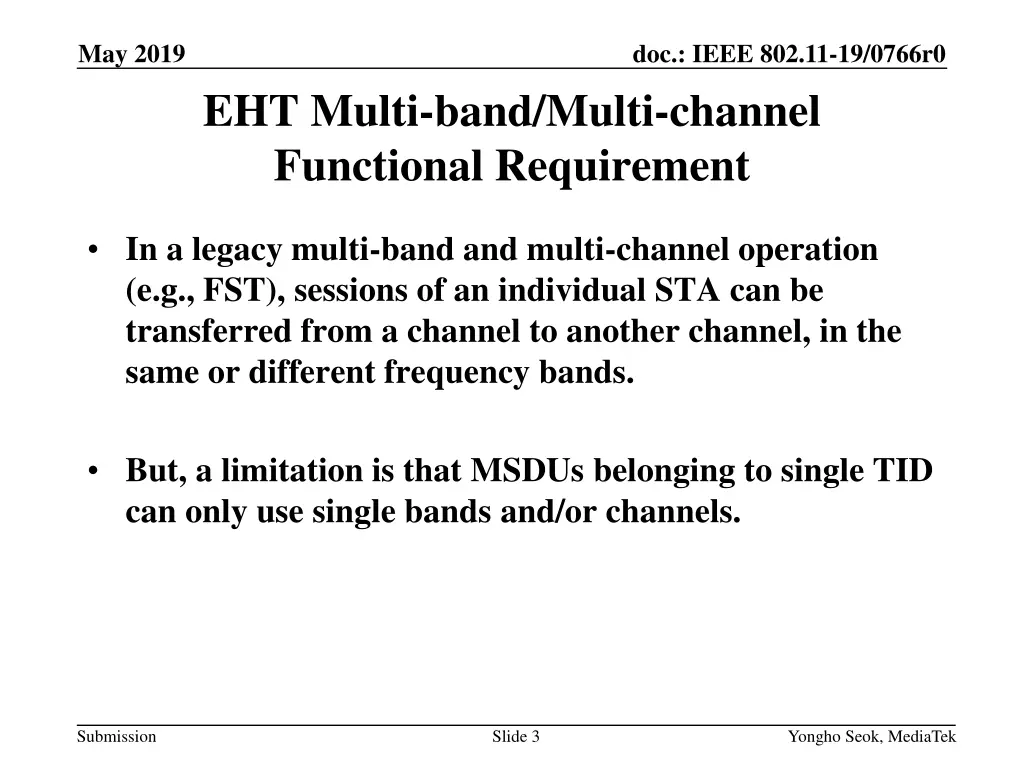 May 2019

doc.: IEEE 802.11-19/0766r0

EHT Multi-band/Multi-channel Functional Requirement

• In a legacy multi-band and multi-channel operation (e.g., FST), sessions of an individual STA can be transferred from a channel to another channel, in the same or different frequency bands.

• But, a limitation is that MSDUs belonging to single TID can only use single bands and/or channels.

Submission

Slide 3

Yongho Seok, MediaTek